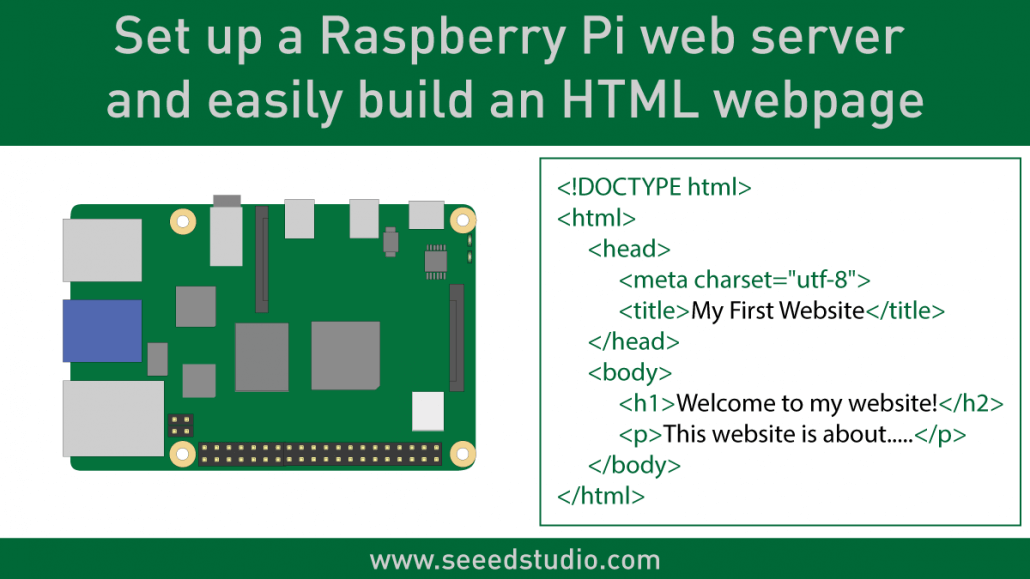 Set up a Raspberry Pi web server and easily build an HTML webpage

<!DOCTYPE html>
<html>
<head>
<meta charset="utf-8">
<title>My First Website</title>
</head>
<body>
<h1>Welcome to my website!</h2>
<p>This website is about.....</p>
</body>
</html>

www.seeedstudio.com